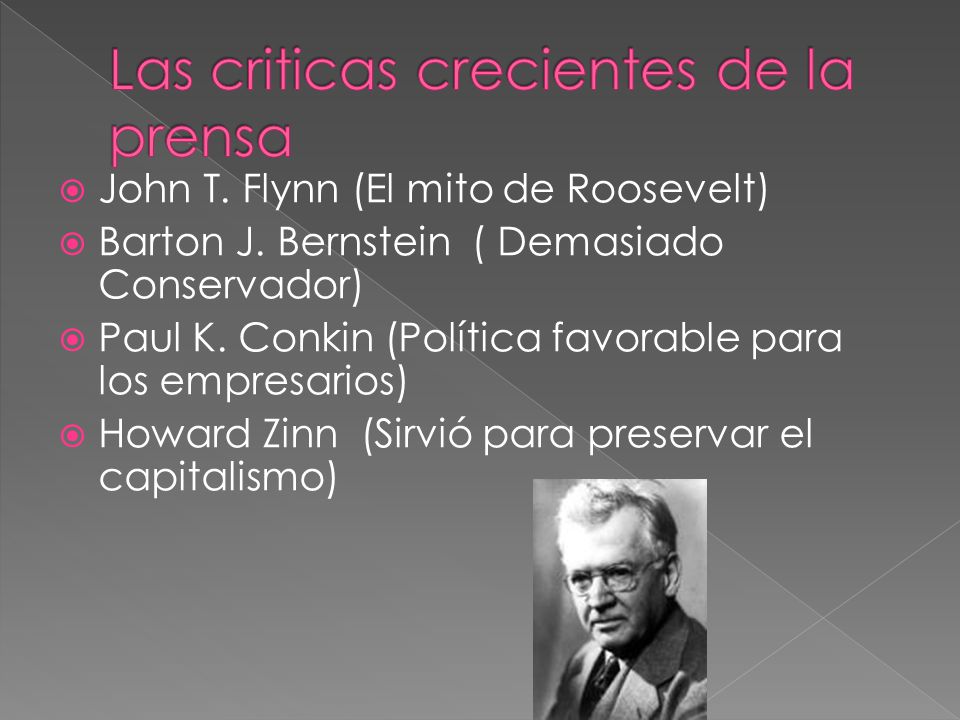 Las criticas crecientes de la prensa

John T. Flynn (El mito de Roosevelt)
Barton J. Bernstein ( Demasiado Conservador)
Paul K. Conkin (Política favorable para los empresarios)
Howard Zinn (Sirvió para preservar el capitalismo)